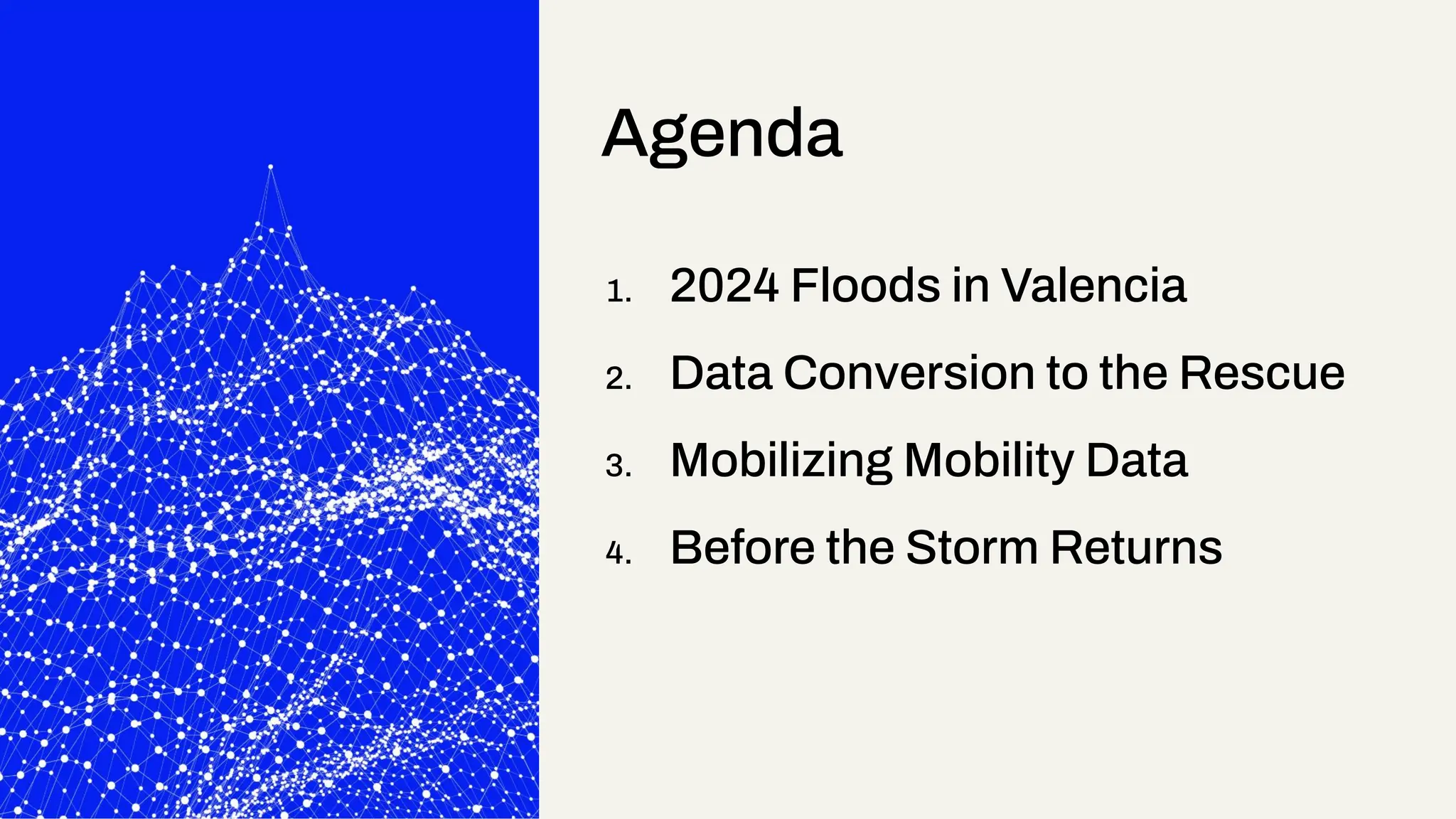 Agenda

1. 2024 Floods in Valencia
2. Data Conversion to the Rescue
3. Mobilizing Mobility Data
4. Before the Storm Returns